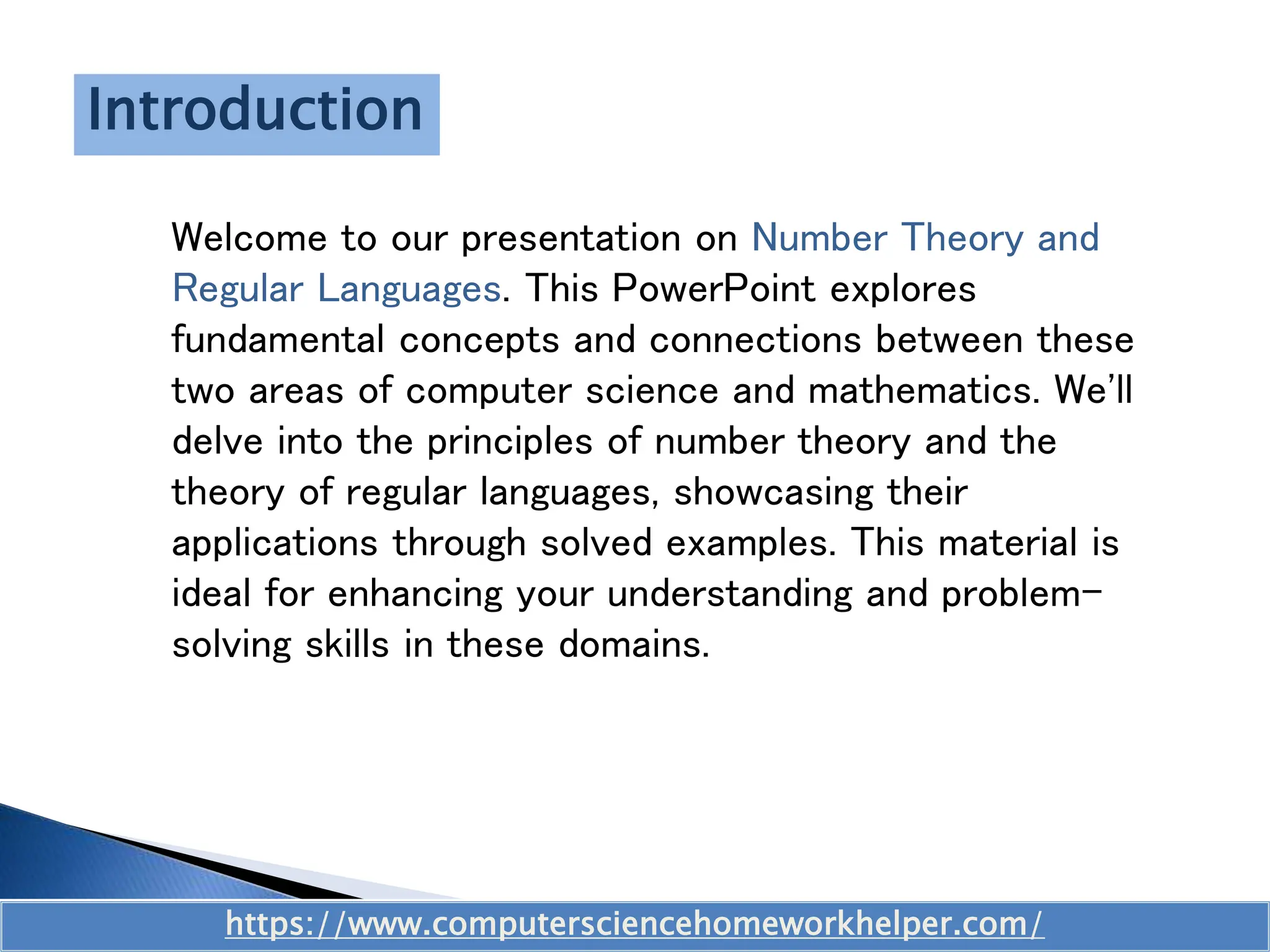 Introduction

Welcome to our presentation on Number Theory and Regular Languages. This PowerPoint explores fundamental concepts and connections between these two areas of computer science and mathematics. We'll delve into the principles of number theory and the theory of regular languages, showcasing their applications through solved examples. This material is ideal for enhancing your understanding and problem-solving skills in these domains.

https://www.computersciencehomeworkhelper.com/